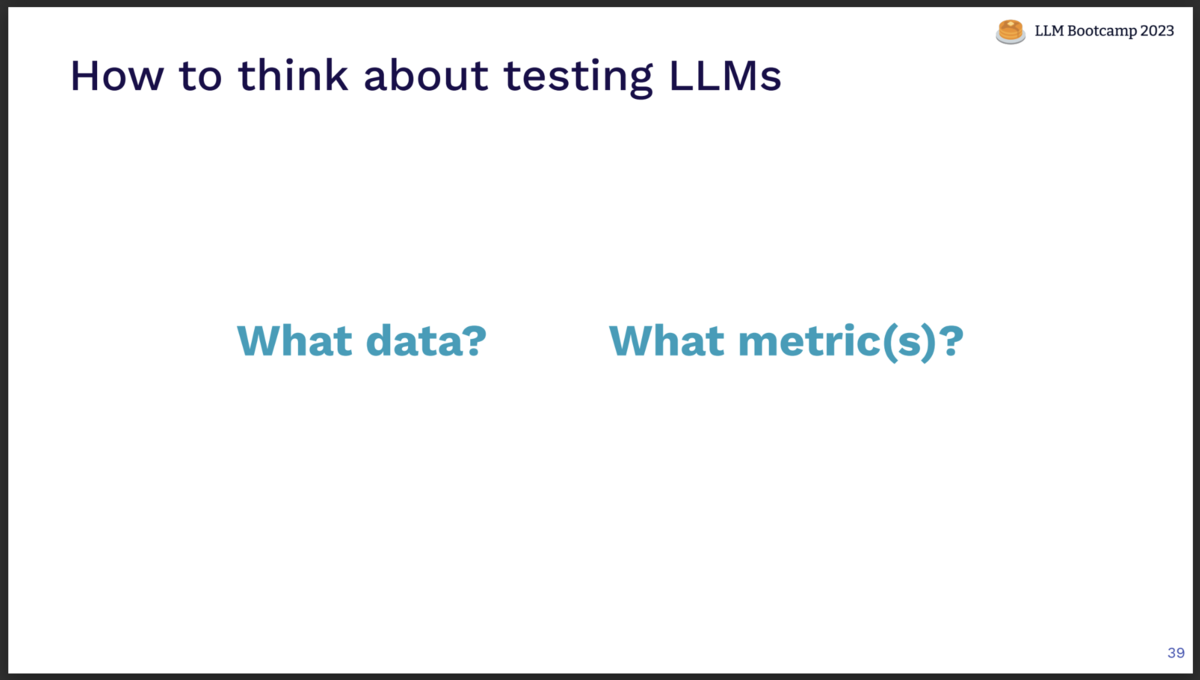 LLM Bootcamp 2023

How to think about testing LLMs

What data?

What metric(s)?

39